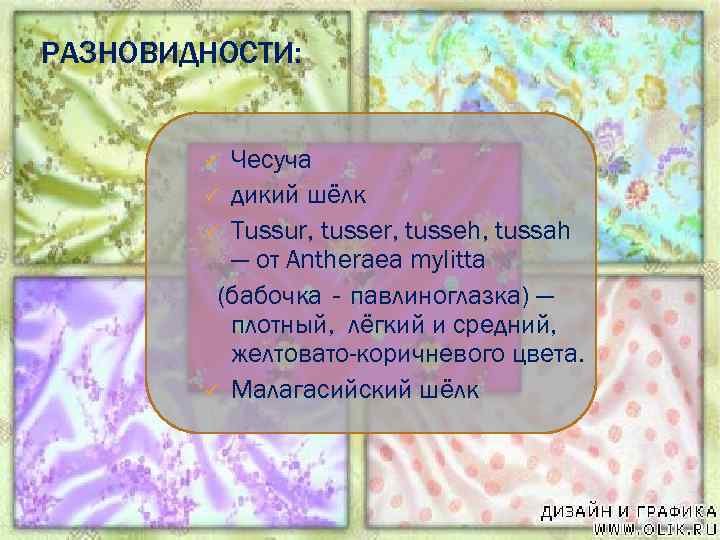 РАЗНОВИДНОСТИ:

✓ Чесуча
✓ дикий шёлк
✓ Tussur, tusser, tusseh, tussah — от Antheraea mylitta
(бабочка - павлиноглазка) — плотный, лёгкий и средний, желтовато-коричневого цвета.
✓ Малагасийский шёлк

ДИЗАЙН И ГРАФИКА
WWW.OLIK.RU